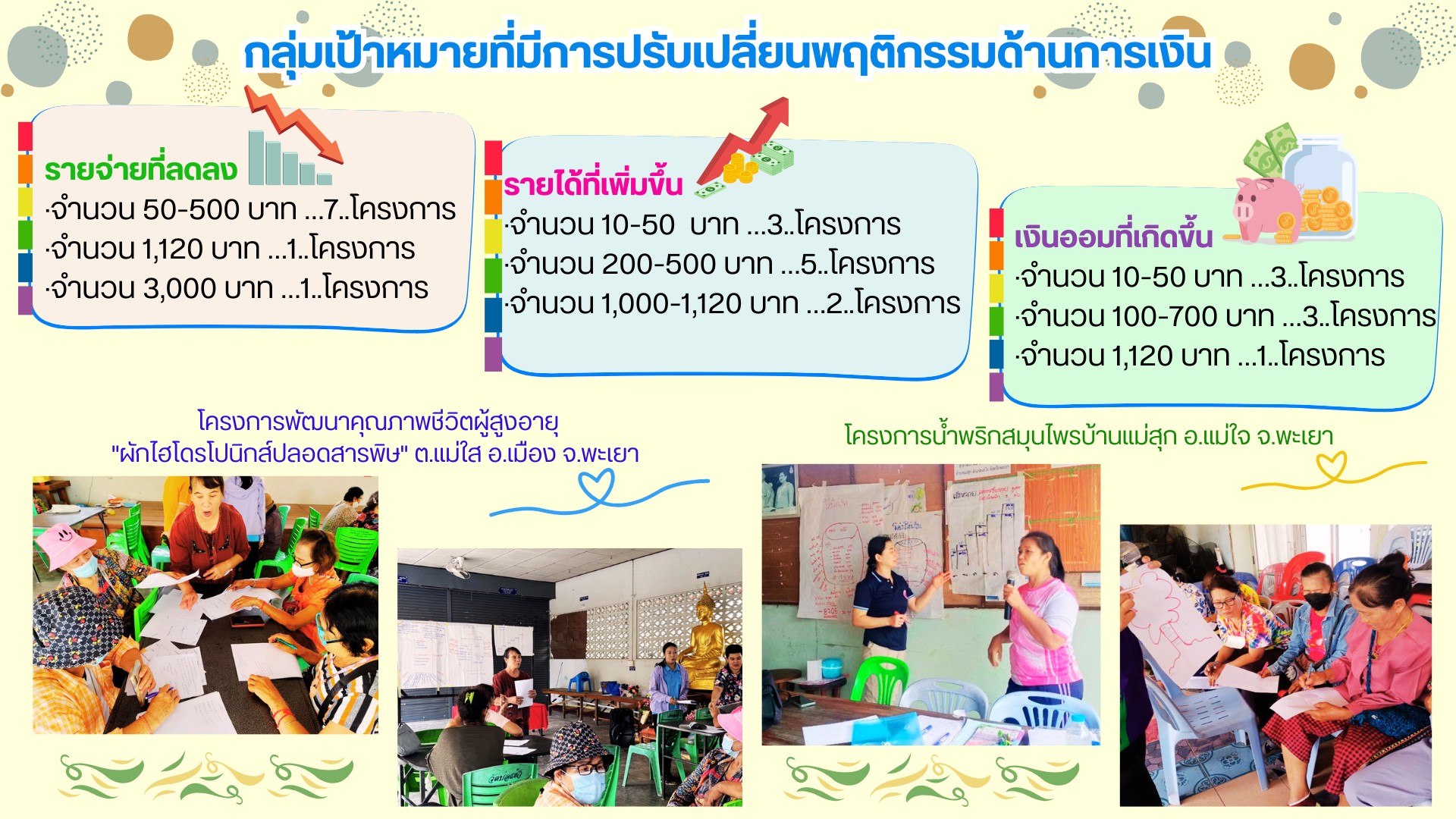 กลุ่มเป้าหมายที่มีการปรับเปลี่ยนพฤติกรรมด้านการเงิน

รายจ่ายที่ลดลง
·จำนวน 50-500 บาท ...7..โครงการ
·จำนวน 1,120 บาท ...1..โครงการ
·จำนวน 3,000 บาท ...1..โครงการ

รายได้ที่เพิ่มขึ้น
·จำนวน 10-50 บาท ...3..โครงการ
·จำนวน 200-500 บาท ...5..โครงการ
·จำนวน 1,000-1,120 บาท ...2..โครงการ

เงินออมที่เกิดขึ้น
·จำนวน 10-50 บาท ...3..โครงการ
·จำนวน 100-700 บาท ...3..โครงการ
·จำนวน 1,120 บาท ...1..โครงการ

โครงการพัฒนาคุณภาพชีวิตผู้สูงอายุ "ผักไฮโดรโปนิกส์ปลอดสารพิษ" ต.แม่ใส อ.เมือง จ.พะเยา

โครงการน้ำพริกสมุนไพรบ้านแม่สุก อ.แม่ใจ จ.พะเยา